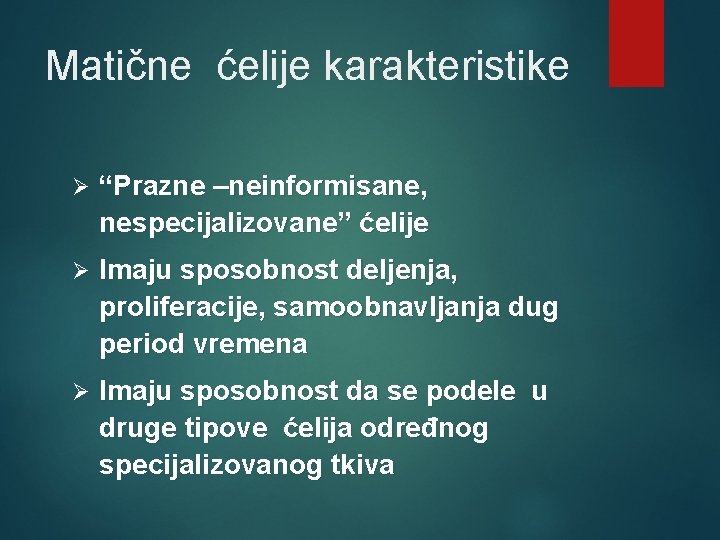 Matične ćelije karakteristike

➢ “Prazne –neinformisane, nespecijalizovane” ćelije

➢ Imaju sposobnost deljenja, proliferacije, samoobnavljanja dug period vremena

➢ Imaju sposobnost da se podele u druge tipove ćelija određnog specijalizovanog tkiva